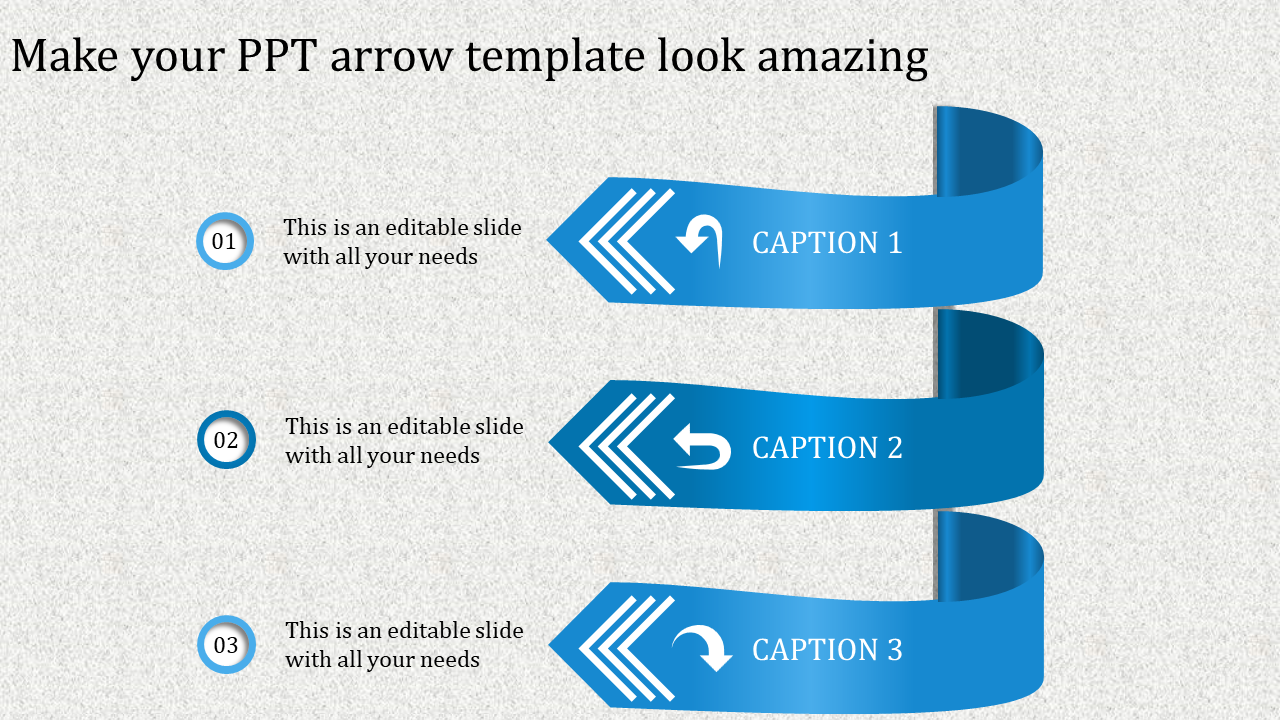 Make your PPT arrow template look amazing

01

This is an editable slide with all your needs

CAPTION 1

02

This is an editable slide with all your needs

CAPTION 2

03

This is an editable slide with all your needs

CAPTION 3